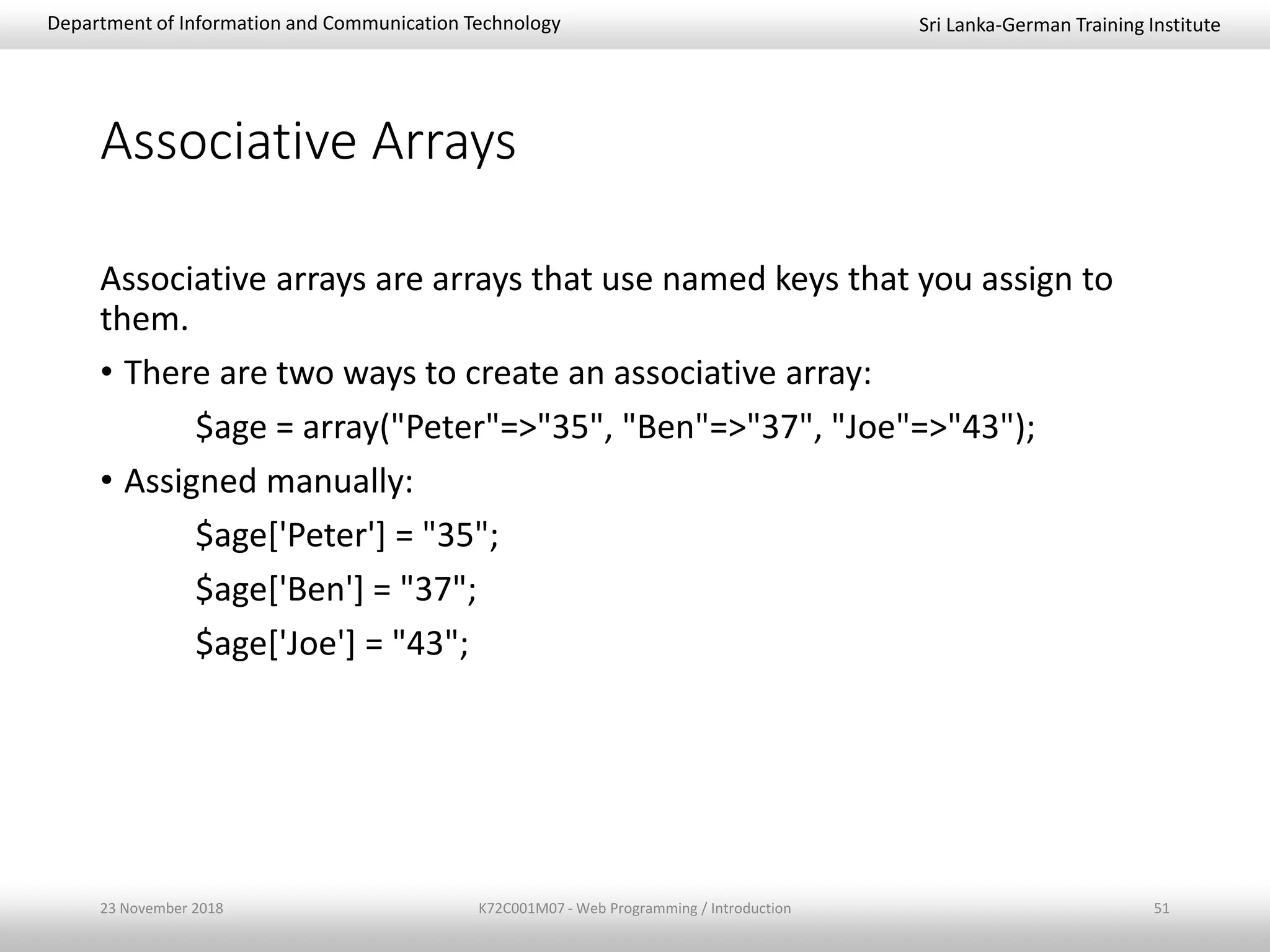 Department of Information and Communication Technology

Sri Lanka-German Training Institute

Associative Arrays

Associative arrays are arrays that use named keys that you assign to them.

• There are two ways to create an associative array:

$age = array("Peter"=>"35", "Ben"=>"37", "Joe"=>"43");

• Assigned manually:

$age['Peter'] = "35";

$age['Ben'] = "37";

$age['Joe'] = "43";

23 November 2018

K72C001M07 - Web Programming / Introduction

51